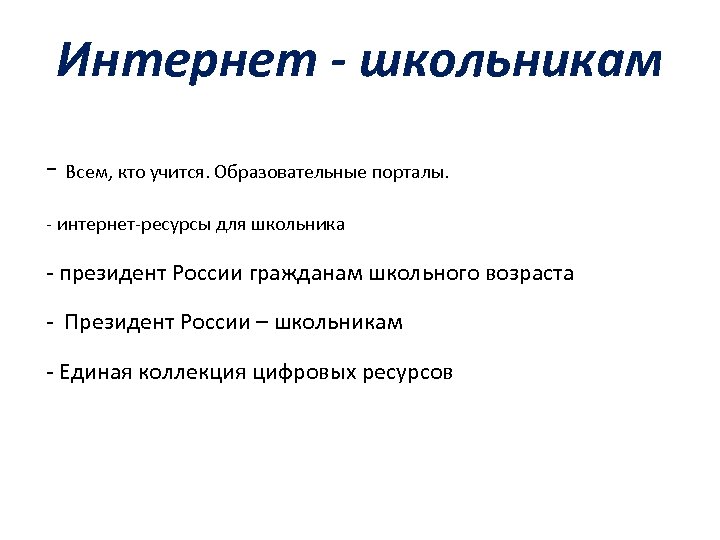 Интернет - школьникам

- Всем, кто учится. Образовательные порталы.

- интернет-ресурсы для школьника

- президент России гражданам школьного возраста

- Президент России – школьникам

- Единая коллекция цифровых ресурсов